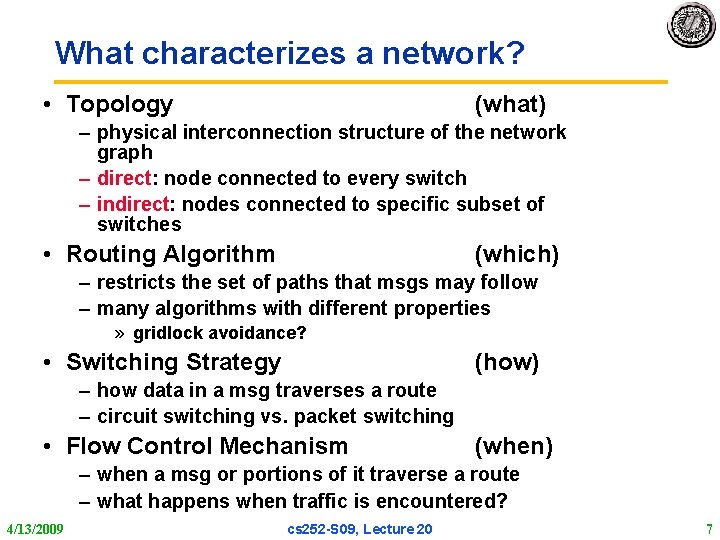 What characterizes a network?

• Topology (what)
– physical interconnection structure of the network graph
– direct: node connected to every switch
– indirect: nodes connected to specific subset of switches

• Routing Algorithm (which)
– restricts the set of paths that msgs may follow
– many algorithms with different properties
» gridlock avoidance?

• Switching Strategy (how)
– how data in a msg traverses a route
– circuit switching vs. packet switching

• Flow Control Mechanism (when)
– when a msg or portions of it traverse a route
– what happens when traffic is encountered?

4/13/2009 cs252-S09, Lecture 20 7